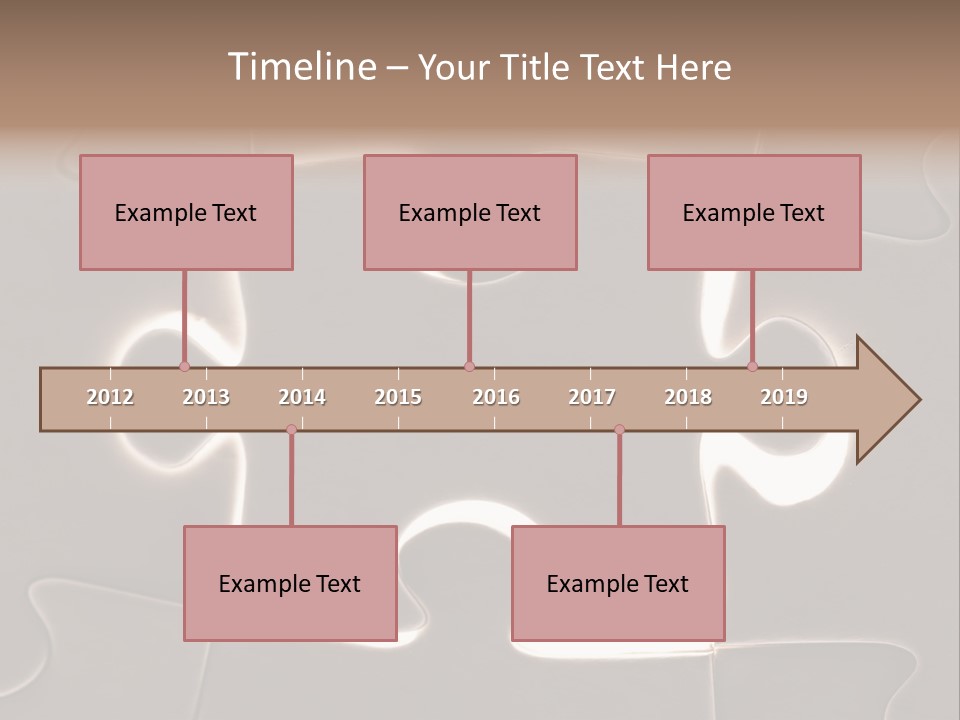 Timeline – Your Title Text Here

Example Text

Example Text

Example Text

2012 2013 2014 2015 2016 2017 2018 2019

Example Text

Example Text